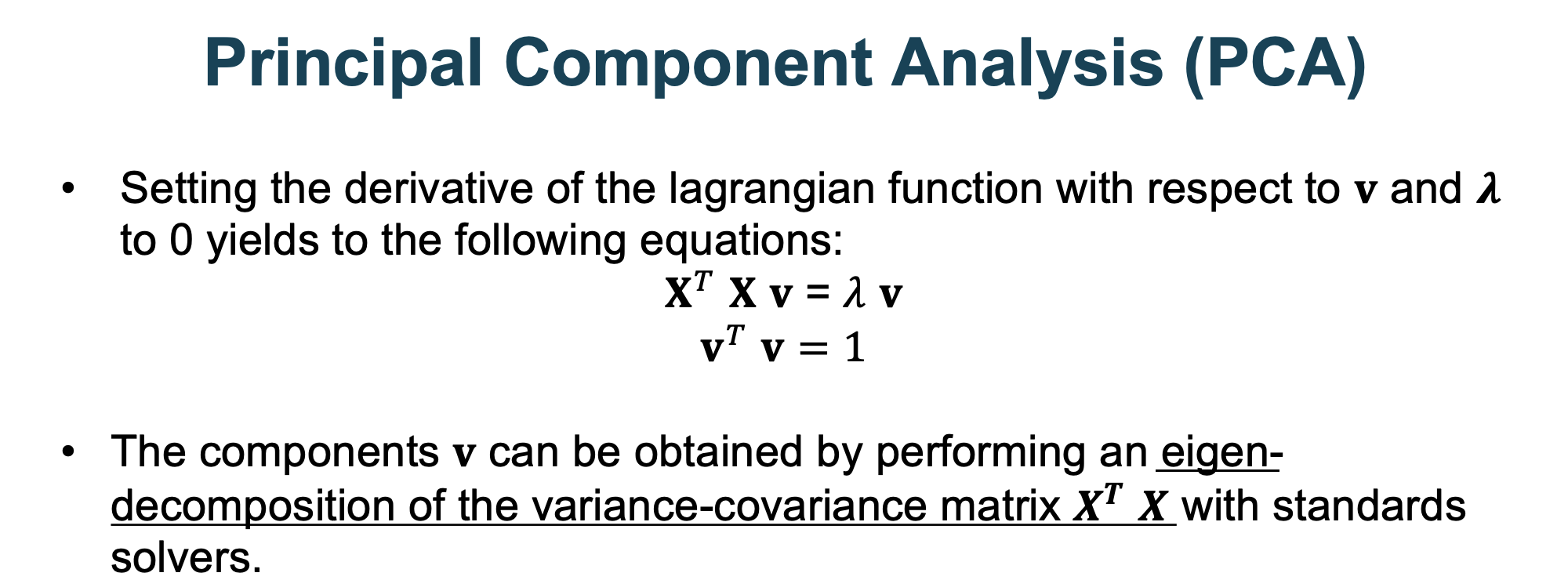 Principal Component Analysis (PCA)

• Setting the derivative of the lagrangian function with respect to $\mathbf{v}$ and $\boldsymbol{\lambda}$ to 0 yields to the following equations:

$\mathbf{X}^T \mathbf{X} \mathbf{v} = \lambda \mathbf{v}$

$\mathbf{v}^T \mathbf{v} = 1$

• The components $\mathbf{v}$ can be obtained by performing an eigen-decomposition of the variance-covariance matrix $\boldsymbol{X}^T \boldsymbol{X}$ with standards solvers.